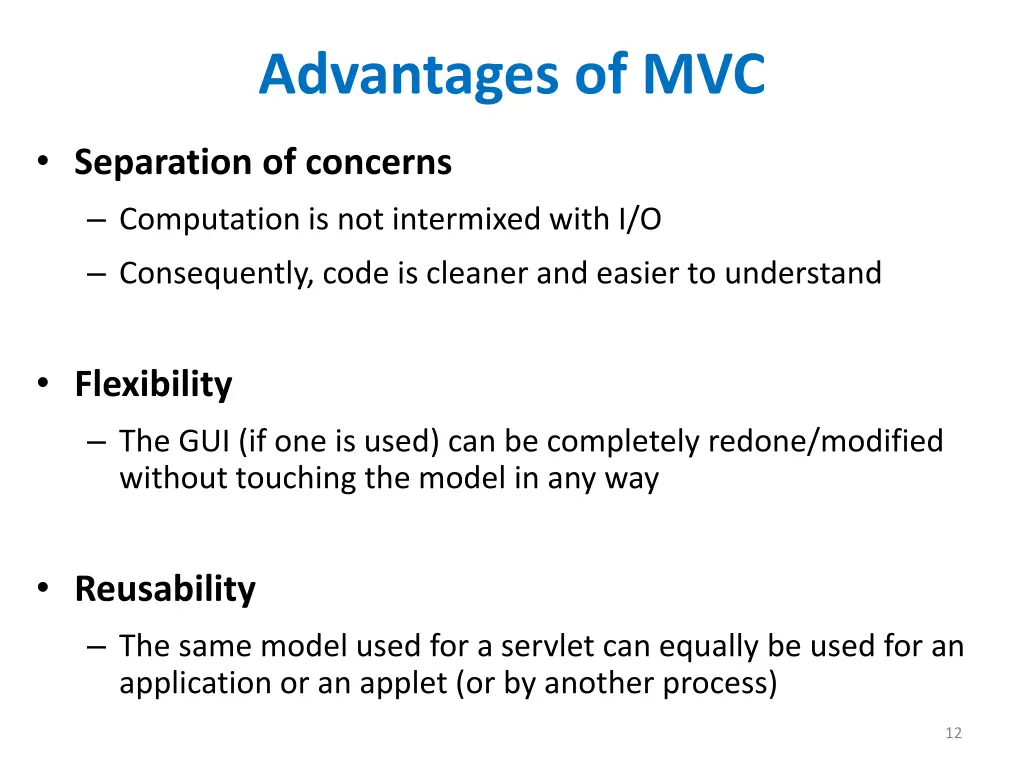 Advantages of MVC

• Separation of concerns
– Computation is not intermixed with I/O
– Consequently, code is cleaner and easier to understand

• Flexibility
– The GUI (if one is used) can be completely redone/modified without touching the model in any way

• Reusability
– The same model used for a servlet can equally be used for an application or an applet (or by another process)

12